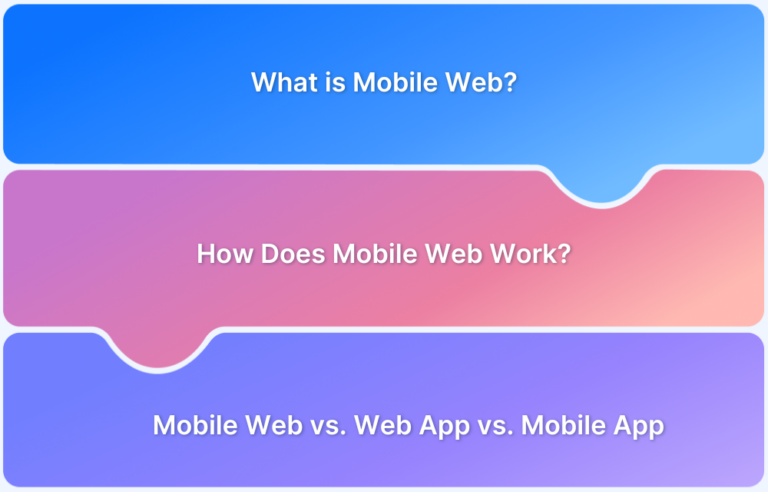 What is Mobile Web?

How Does Mobile Web Work?

Mobile Web vs. Web App vs. Mobile App